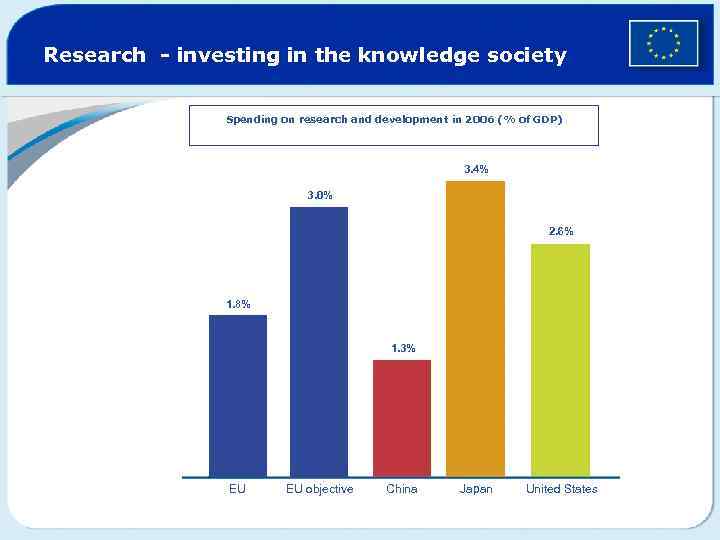 Research - investing in the knowledge society

Spending on research and development in 2006 (% of GDP)

1.8%
3.0%
1.3%
3.4%
2.6%

EU
EU objective
China
Japan
United States